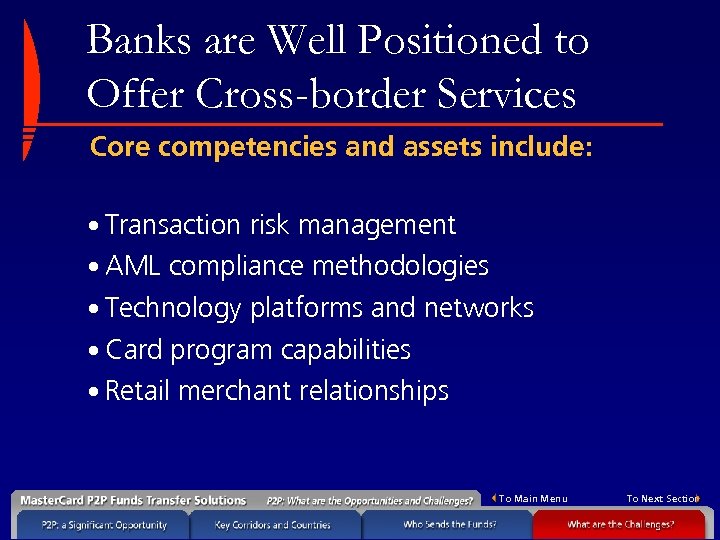 Banks are Well Positioned to Offer Cross-border Services

Core competencies and assets include:

• Transaction risk management
• AML compliance methodologies
• Technology platforms and networks
• Card program capabilities
• Retail merchant relationships

MasterCard P2P Funds Transfer Solutions
P2P: What are the Opportunities and Challenges?
To Main Menu
To Next Section
P2P: a Significant Opportunity
Key Corridors and Countries
Who Sends the Funds?
What are the Challenges?